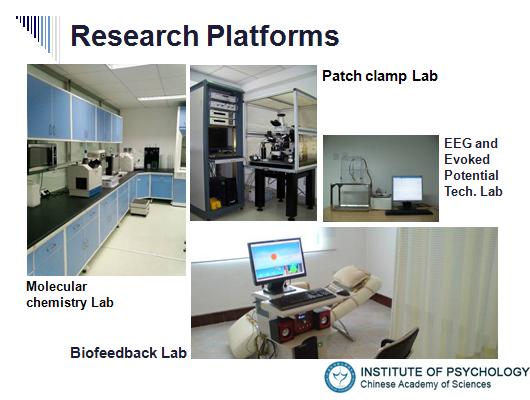 Research Platforms

Patch clamp Lab

EEG and Evoked Potential Tech. Lab

Molecular chemistry Lab

Biofeedback Lab

INSTITUTE OF PSYCHOLOGY
Chinese Academy of Sciences